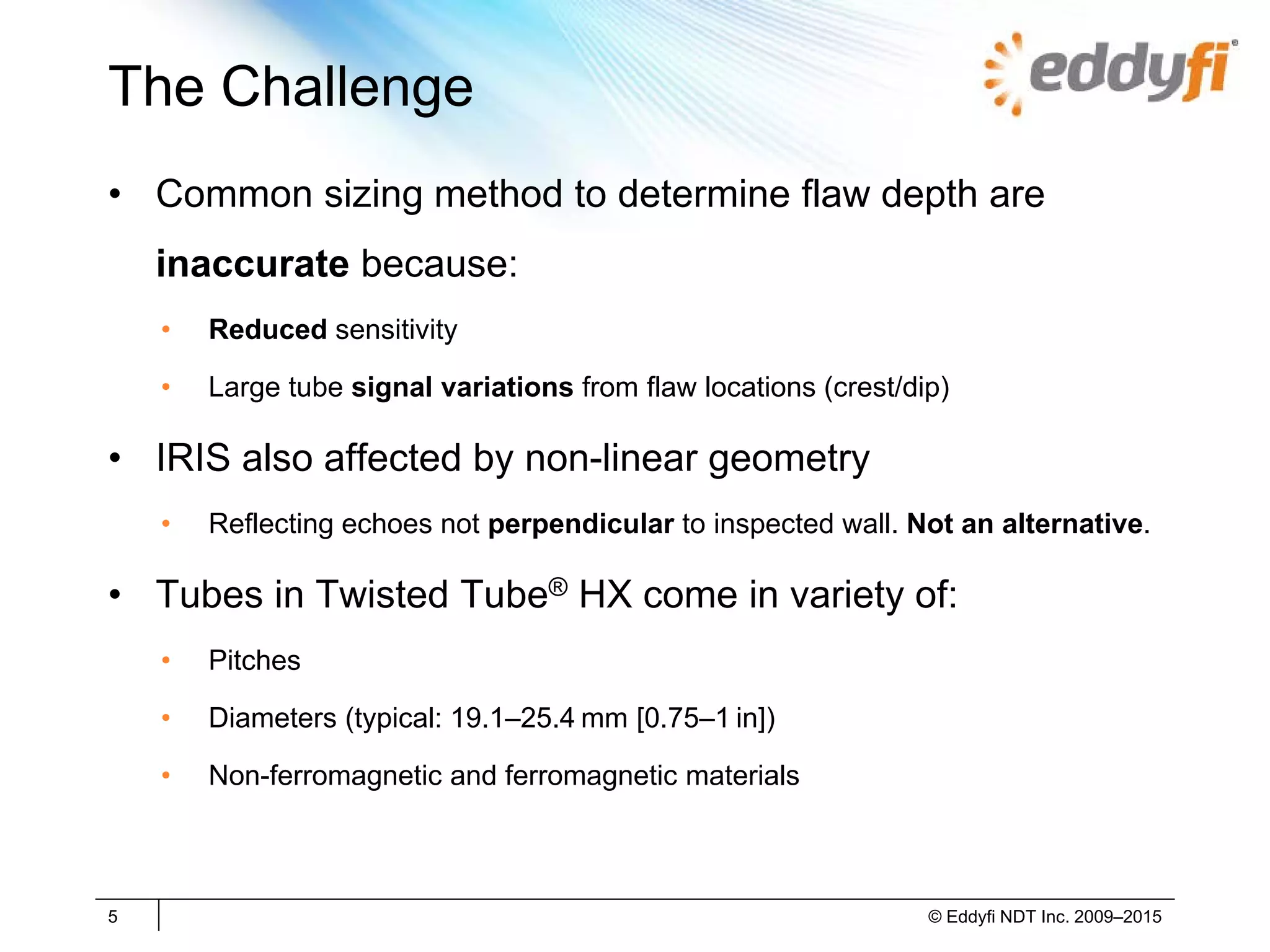 The Challenge

eddyfi®

• Common sizing method to determine flaw depth are inaccurate because:
  • Reduced sensitivity
  • Large tube signal variations from flaw locations (crest/dip)
• IRIS also affected by non-linear geometry
  • Reflecting echoes not perpendicular to inspected wall. Not an alternative.
• Tubes in Twisted Tube® HX come in variety of:
  • Pitches
  • Diameters (typical: 19.1–25.4 mm [0.75–1 in])
  • Non-ferromagnetic and ferromagnetic materials

5

© Eddyfi NDT Inc. 2009–2015